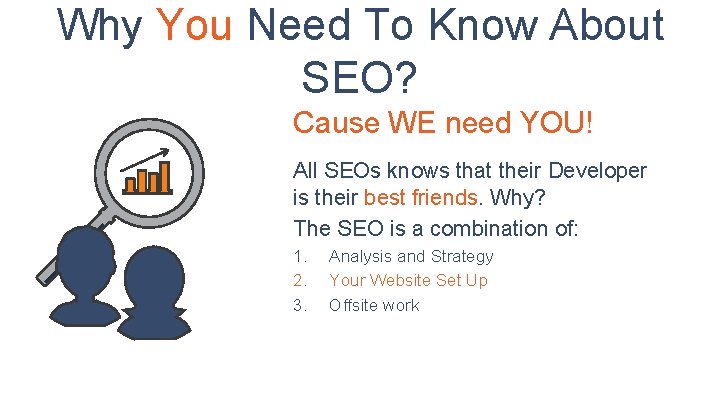 Why You Need To Know About SEO?

Cause WE need YOU!

All SEOs knows that their Developer is their best friends. Why?

The SEO is a combination of:

1. Analysis and Strategy
2. Your Website Set Up
3. Offsite work